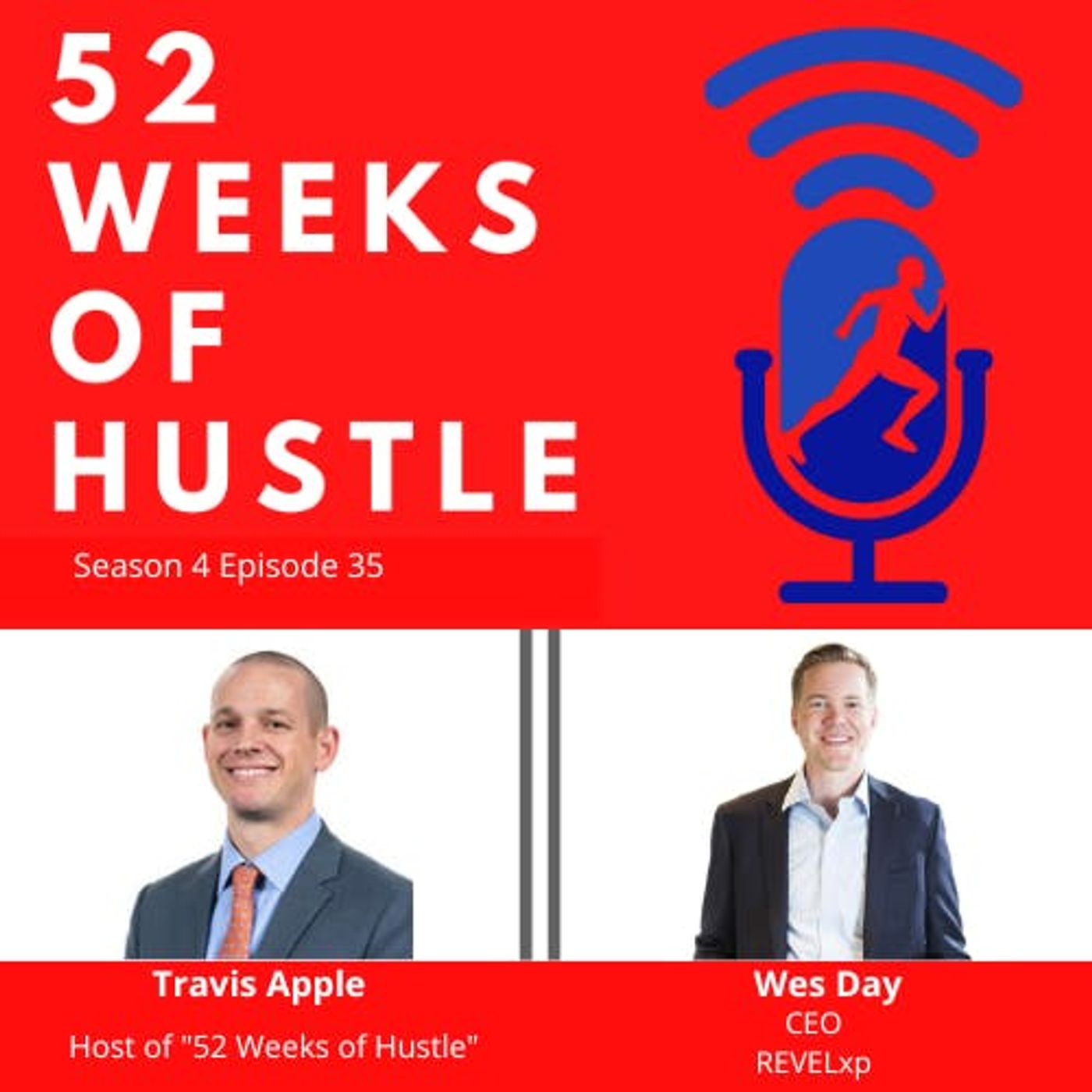 52
WEEKS
OF
HUSTLE

Season 4 Episode 35

Travis Apple

Host of "52 Weeks of Hustle"

Wes Day

CEO

REVELxp